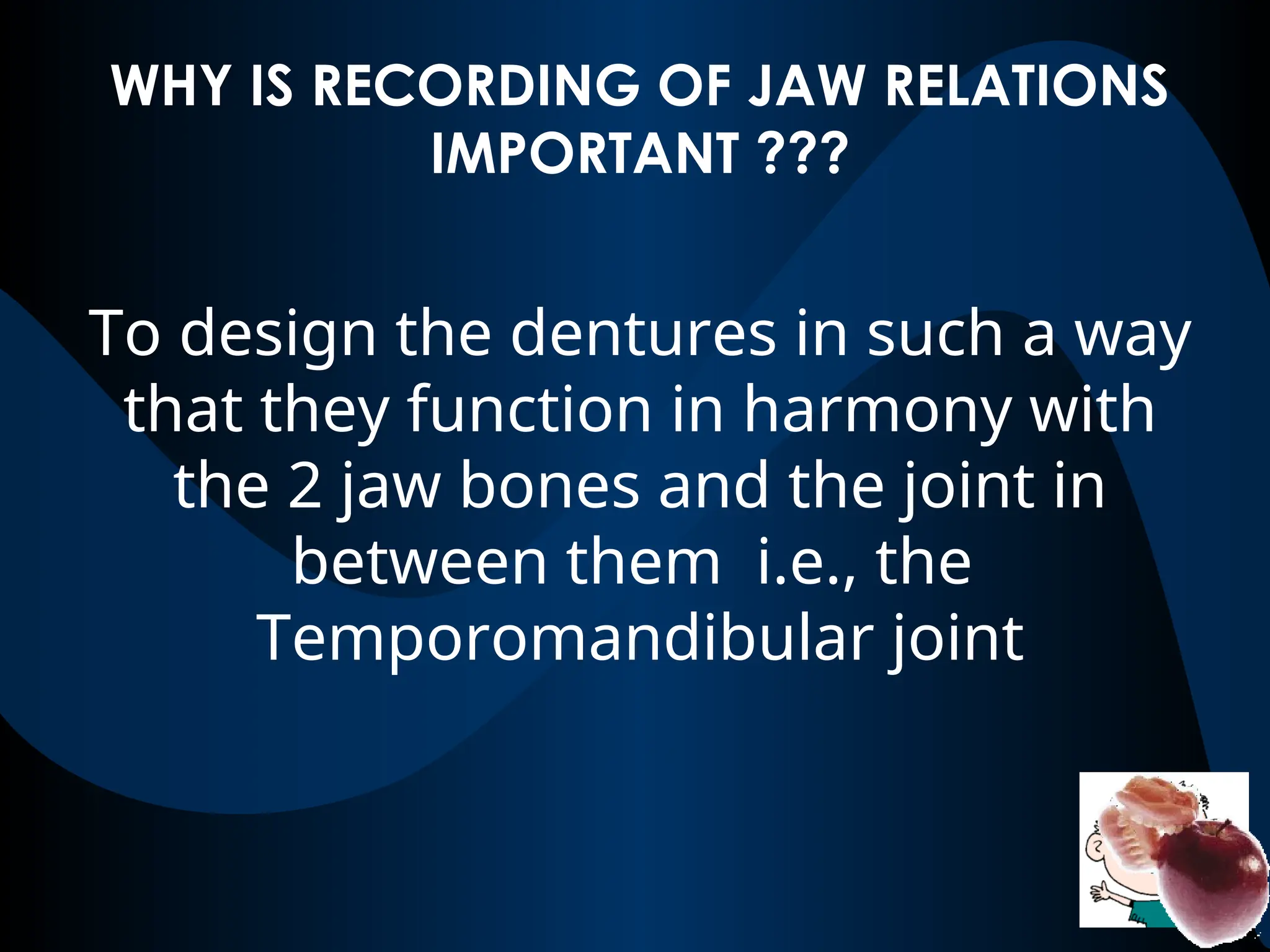 WHY IS RECORDING OF JAW RELATIONS IMPORTANT ???

To design the dentures in such a way that they function in harmony with the 2 jaw bones and the joint in between them i.e., the Temporomandibular joint